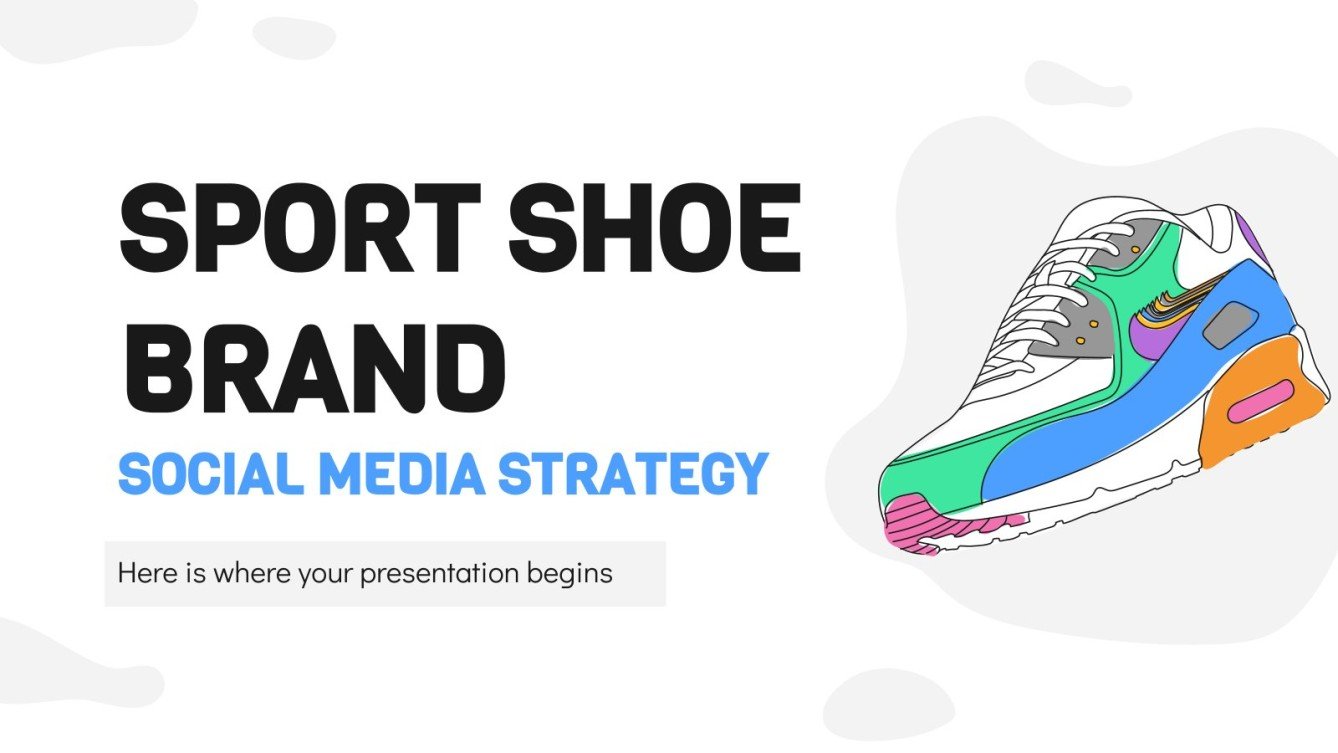 SPORT SHOE BRAND

SOCIAL MEDIA STRATEGY

Here is where your presentation begins